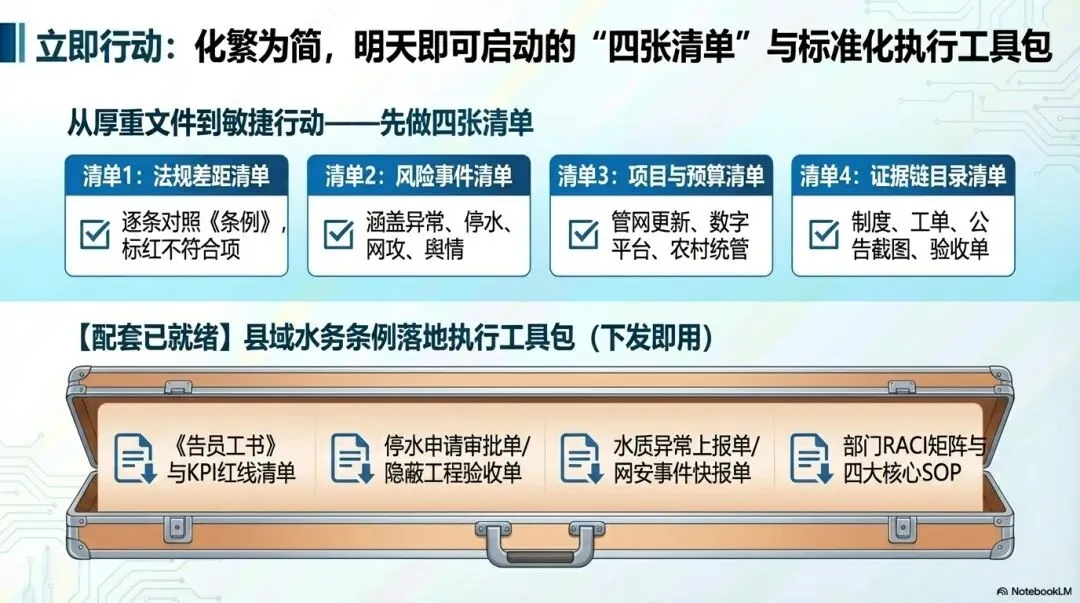 立即行动：化繁为简，明天即可启动的“四张清单”与标准化执行工具包

从厚重文件到敏捷行动——先做四张清单

清单1：法规差距清单

逐条对照《条例》，标红不符合项

清单2：风险事件清单

涵盖异常、停水、网攻、舆情

清单3：项目与预算清单

管网更新、数字平台、农村统管

清单4：证据链目录清单

制度、工单、公告截图、验收单

【配套已就绪】县域水务条例落地执行工具包（下发即用）

《告员工书》与KPI红线清单

停水申请审批单/隐蔽工程验收单

水质异常上报单/网安事件快报单

部门RACI矩阵与四大核心SOP

NotebookLM